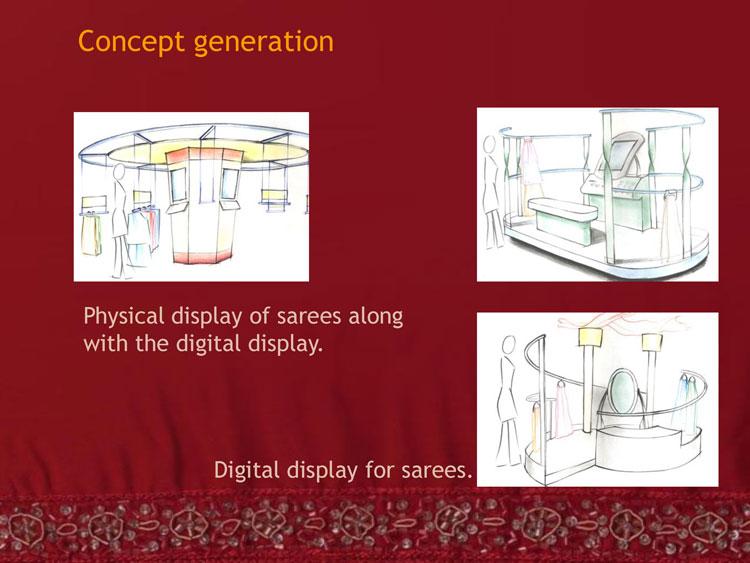 Concept generation

Physical display of sarees along with the digital display.

Digital display for sarees.